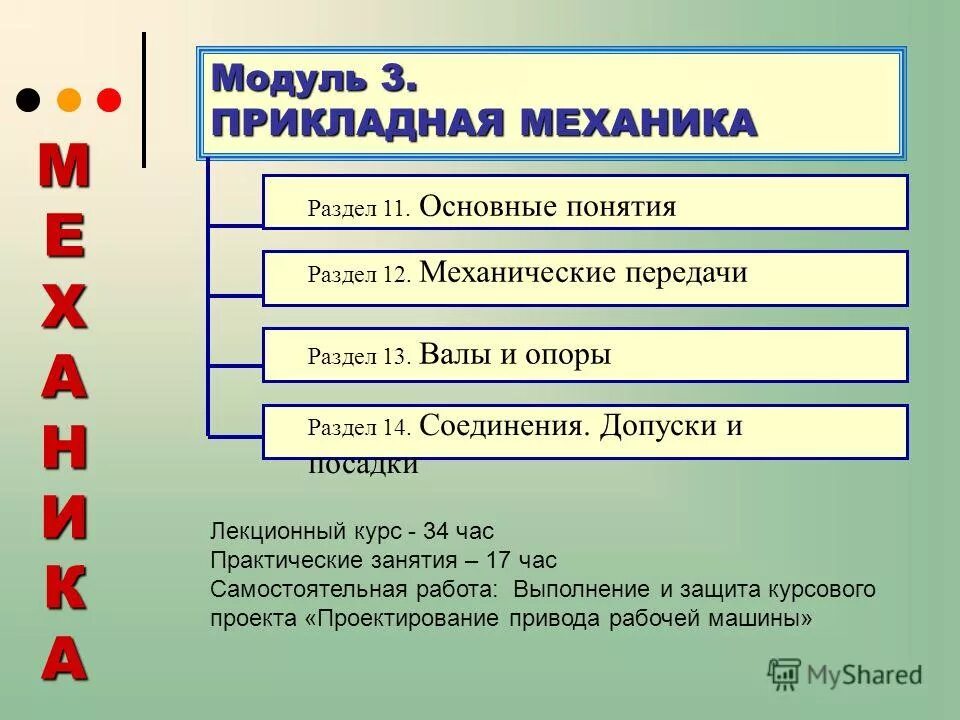 МЕХАНИКА

Модуль 3.
ПРИКЛАДНАЯ МЕХАНИКА

Раздел 11. Основные понятия

Раздел 12. Механические передачи

Раздел 13. Валы и опоры

Раздел 14. Соединения. Допуски и посадки

Лекционный курс - 34 час
Практические занятия – 17 час
Самостоятельная работа: Выполнение и защита курсового проекта «Проектирование привода рабочей машины»

MyShared